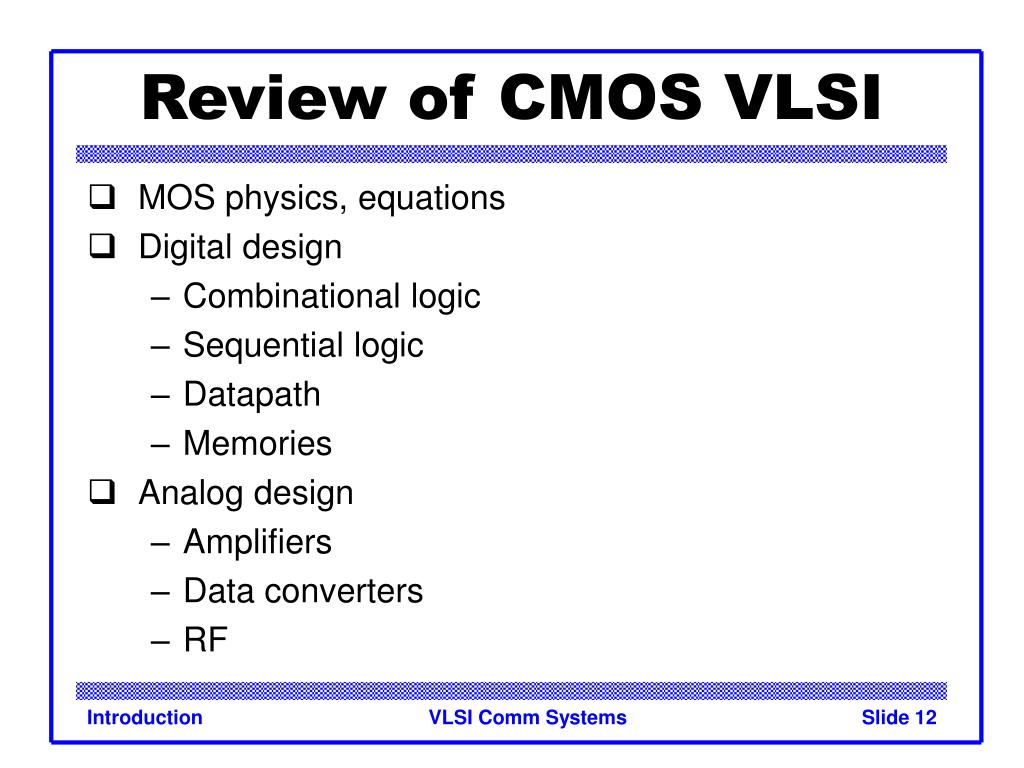 Review of CMOS VLSI

❑ MOS physics, equations
❑ Digital design
– Combinational logic
– Sequential logic
– Datapath
– Memories
❑ Analog design
– Amplifiers
– Data converters
– RF

Introduction VLSI Comm Systems Slide 12